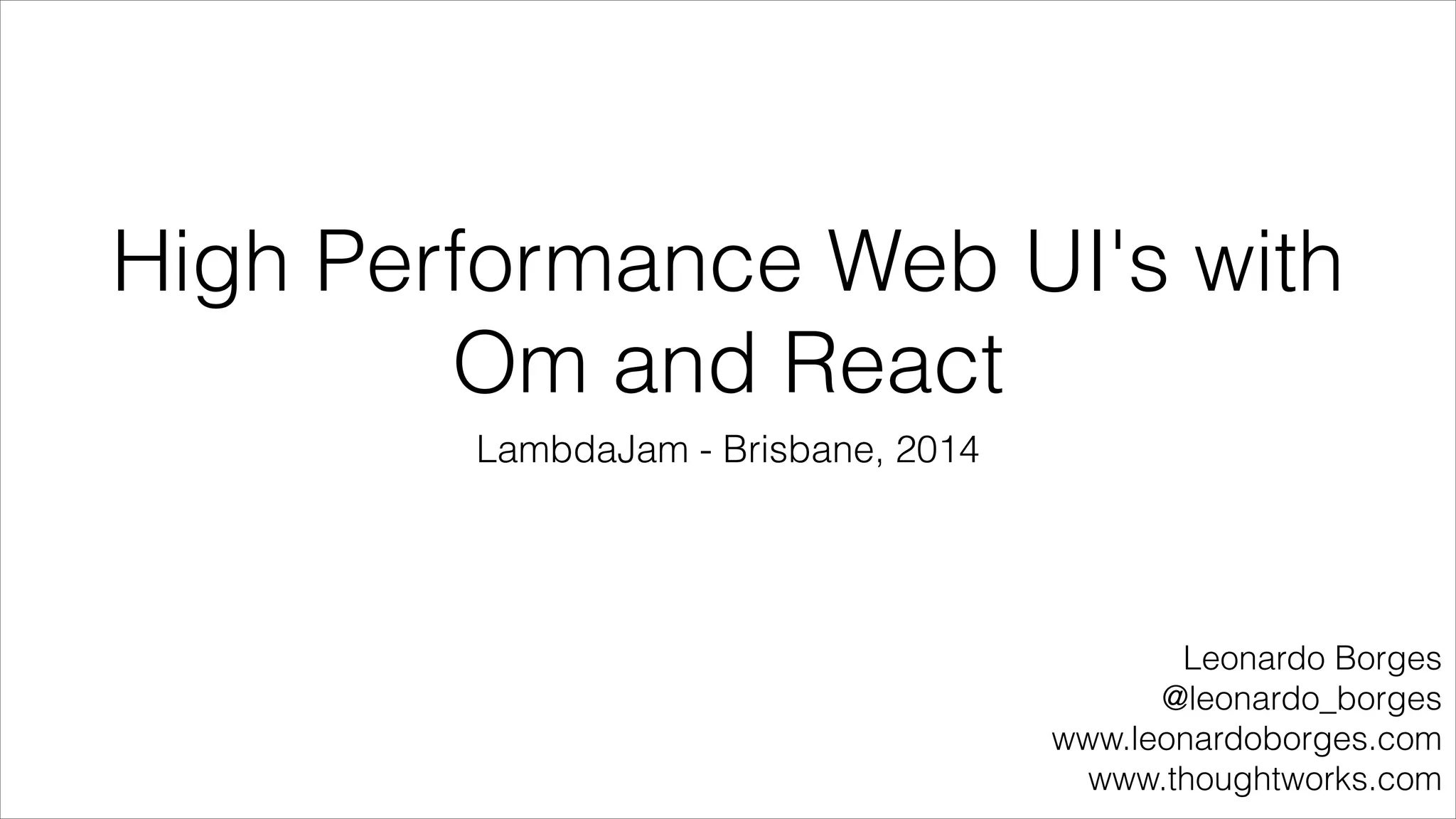 High Performance Web UI's with Om and React

LambdaJam - Brisbane, 2014

Leonardo Borges
@leonardo_borges
www.leonardoborges.com
www.thoughtworks.com